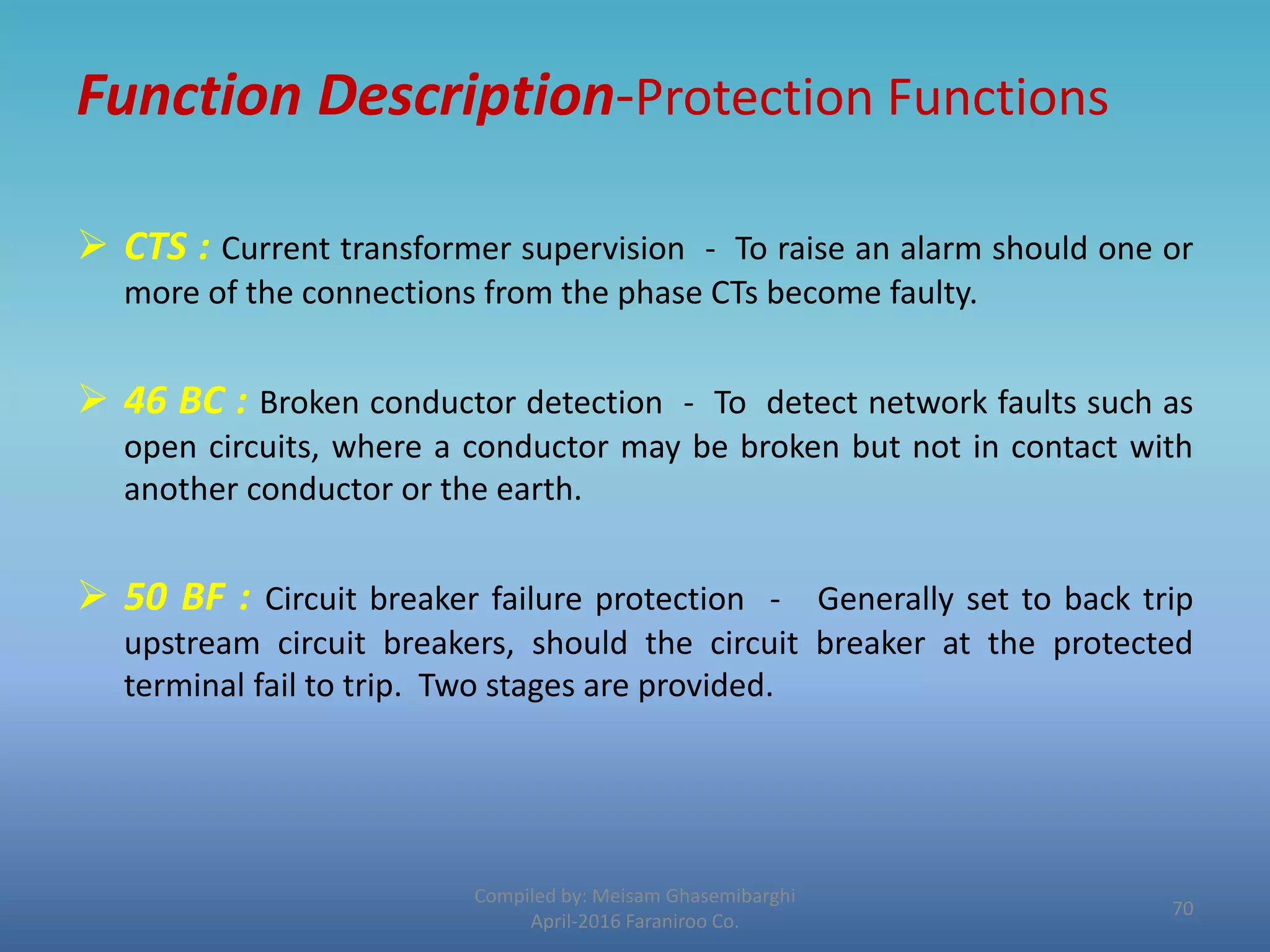 Function Description-Protection Functions

➢ CTS : Current transformer supervision - To raise an alarm should one or more of the connections from the phase CTs become faulty.

➢ 46 BC : Broken conductor detection - To detect network faults such as open circuits, where a conductor may be broken but not in contact with another conductor or the earth.

➢ 50 BF : Circuit breaker failure protection - Generally set to back trip upstream circuit breakers, should the circuit breaker at the protected terminal fail to trip. Two stages are provided.

Compiled by: Meisam Ghasemibarghi
April-2016 Faraniroo Co.

70